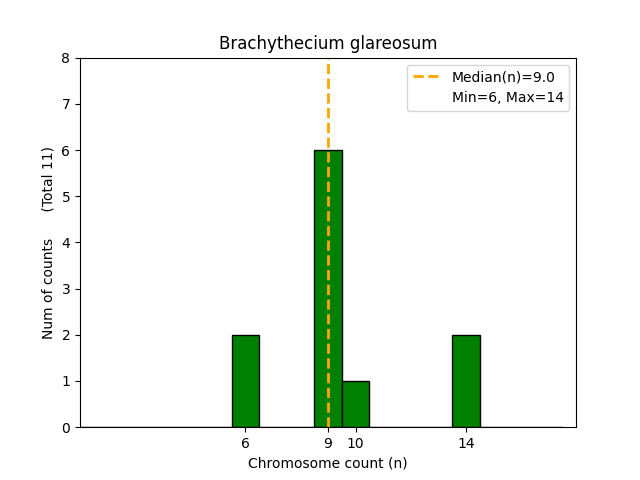 Brachythecium glareosum

Median(n)=9.0
Min=6, Max=14

Num of counts (Total 11)

8
7
6
5
4
3
2
1
0

6
9
10
14

Chromosome count (n)